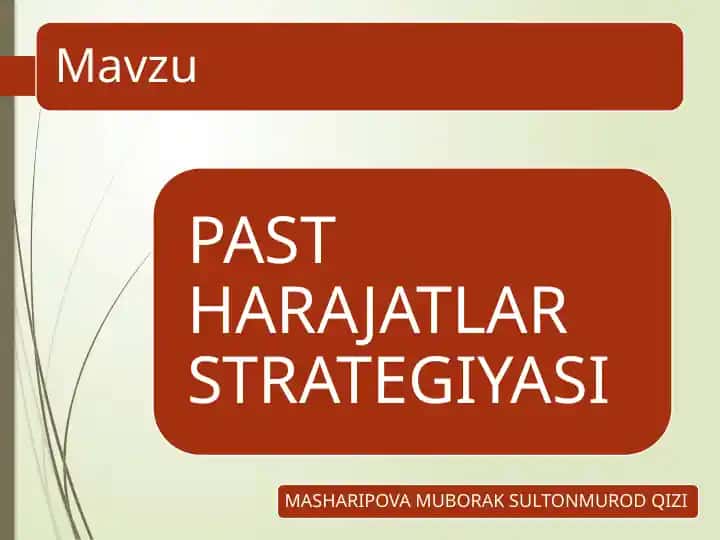 Mavzu

PAST HARAJATLAR STRATEGIYASI

MASHARIPOVA MUBORAK SULTONMUROD QIZI